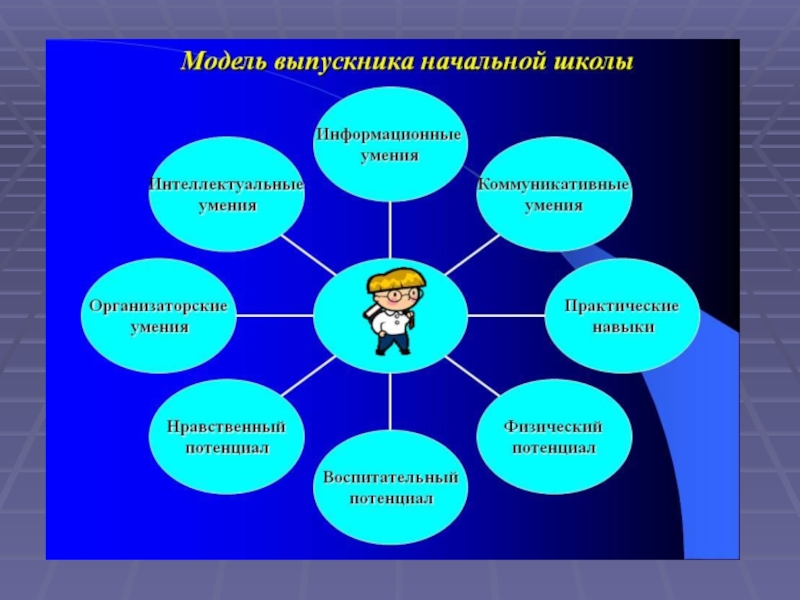 Модель выпускника начальной школы

Информационные умения

Интеллектуальные умения

Коммуникативные умения

Организаторские умения

Практические навыки

Нравственный потенциал

Физический потенциал

Воспитательный потенциал